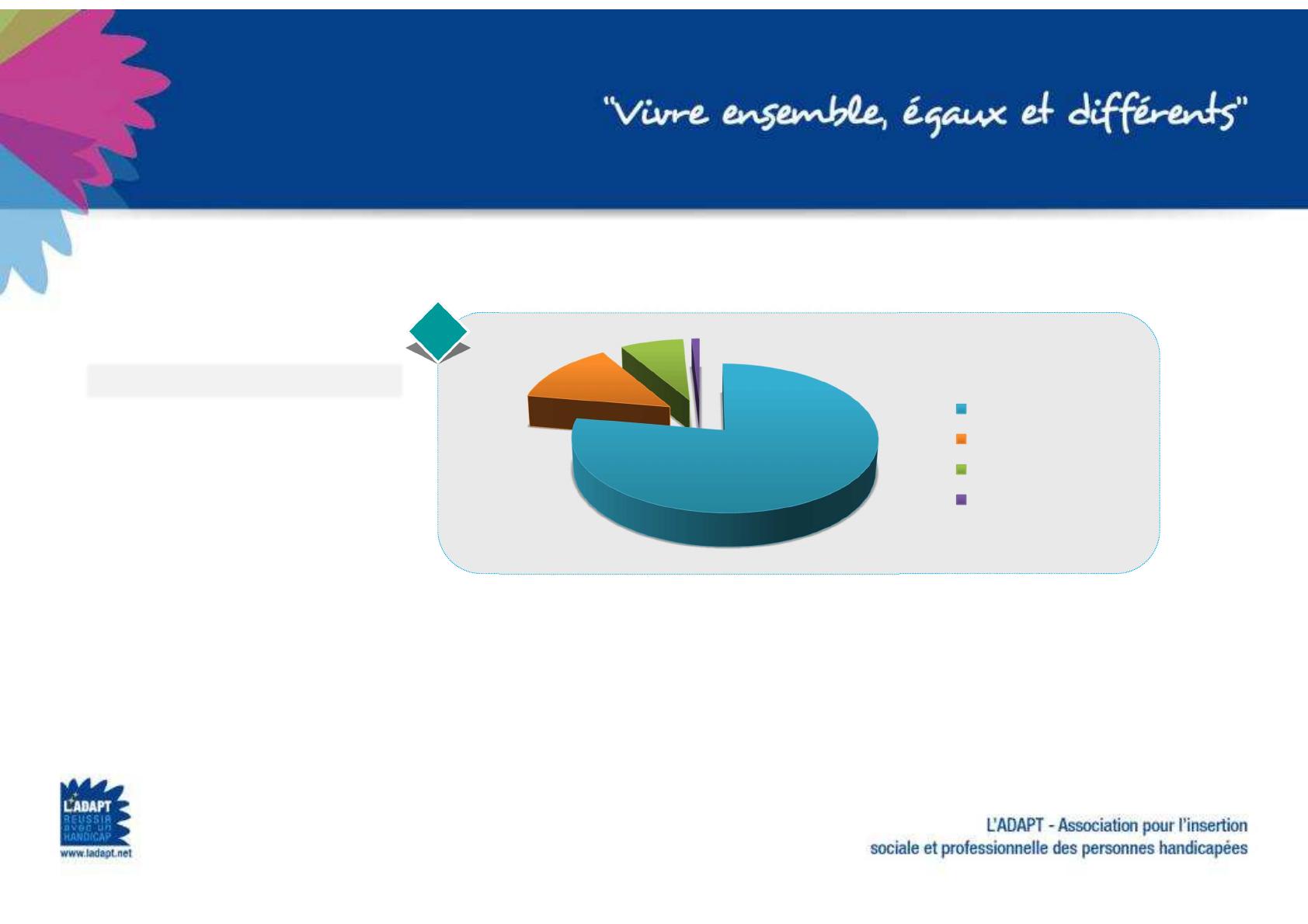 "Vivre ensemble, égaux et différents"

L'ADAPT
REUSSIR
avec un
HANDICAP
www.ladapt.net

L'ADAPT - Association pour l'insertion sociale et professionnelle des personnes handicapées